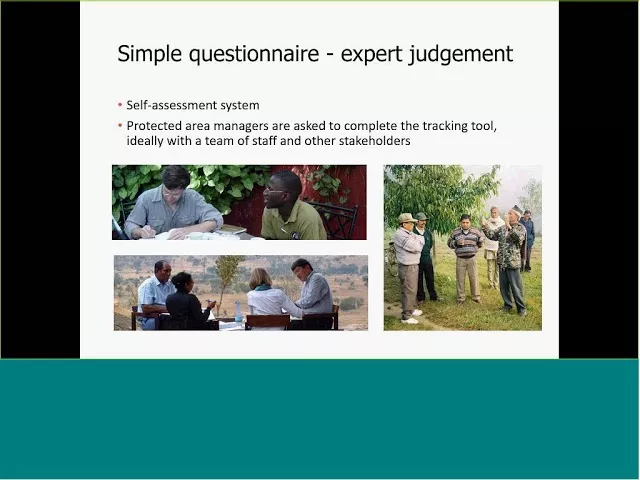 Simple questionnaire - expert judgement

• Self-assessment system

• Protected area managers are asked to complete the tracking tool, ideally with a team of staff and other stakeholders